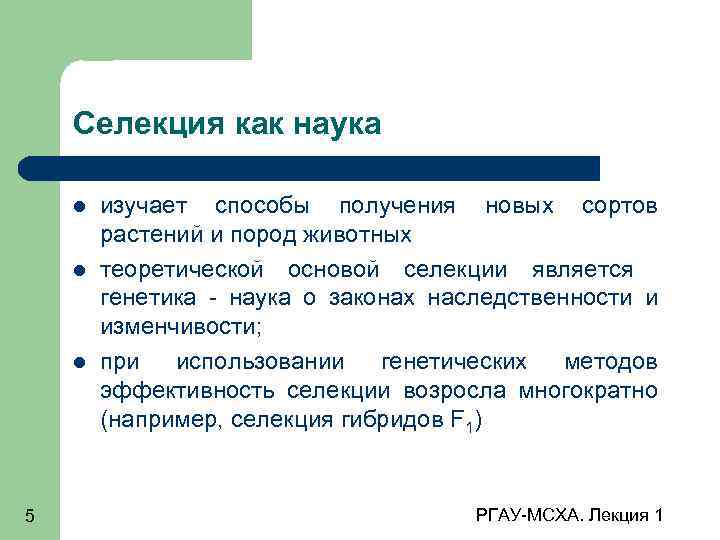 Селекция как наука

- изучает способы получения новых сортов растений и пород животных
- теоретической основой селекции является генетика - наука о законах наследственности и изменчивости;
- при использовании генетических методов эффективность селекции возросла многократно (например, селекция гибридов $F_1$)

5

РГАУ-МСХА. Лекция 1